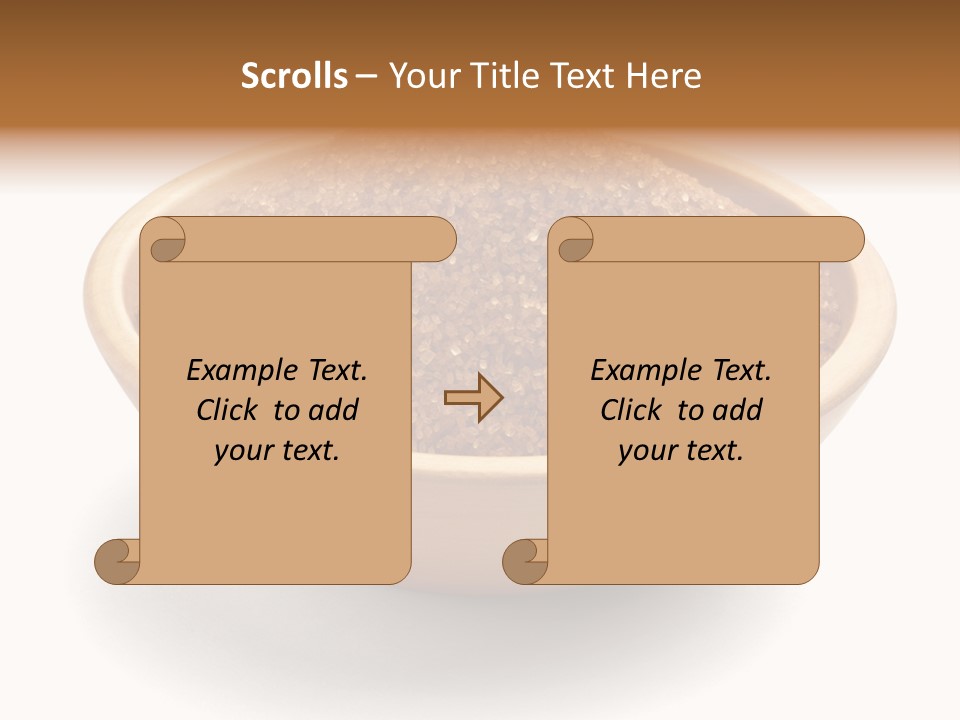 Scrolls – Your Title Text Here

Example Text. Click to add your text.

Example Text. Click to add your text.